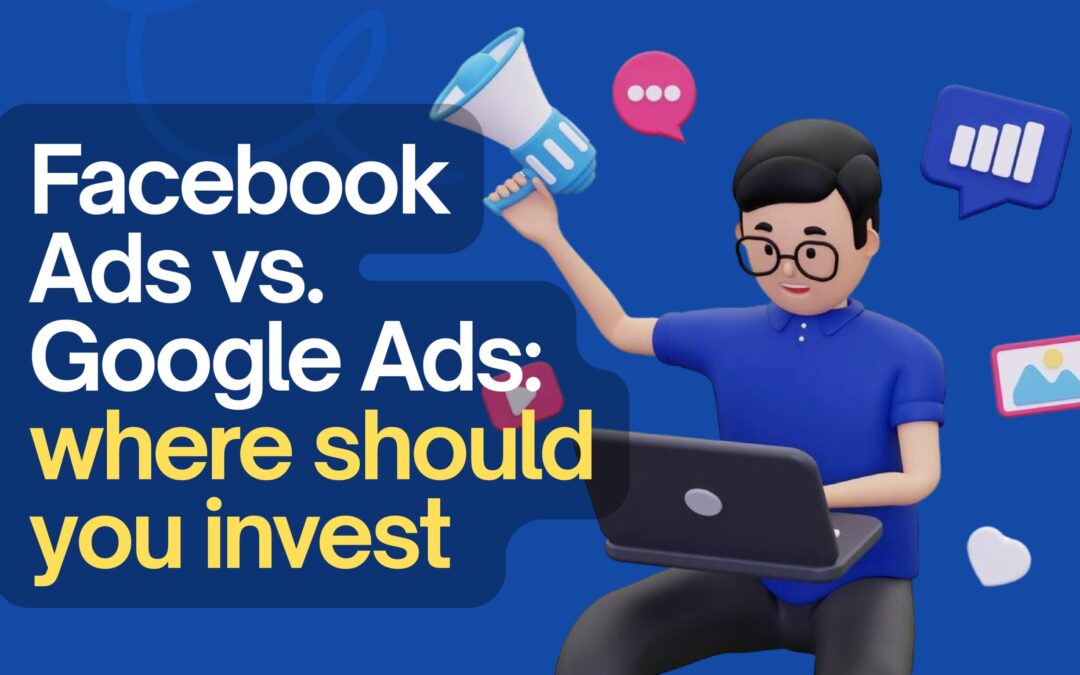 Facebook Ads vs. Google Ads: where should you invest